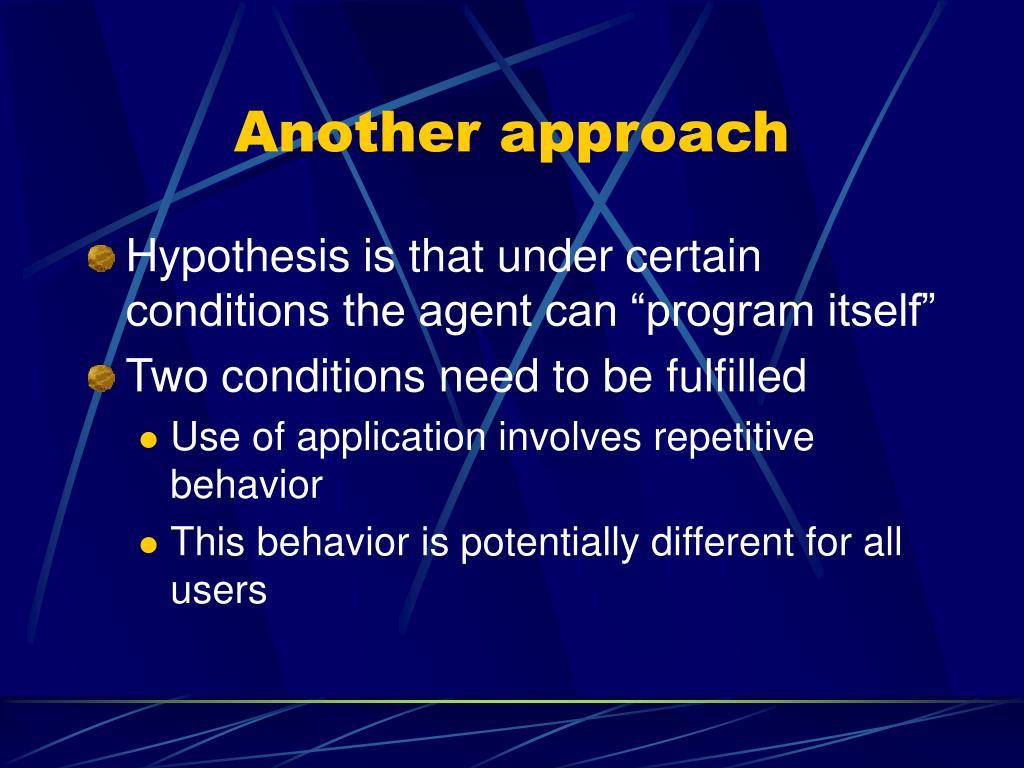 Another approach

Hypothesis is that under certain conditions the agent can “program itself”

Two conditions need to be fulfilled

Use of application involves repetitive behavior

This behavior is potentially different for all users